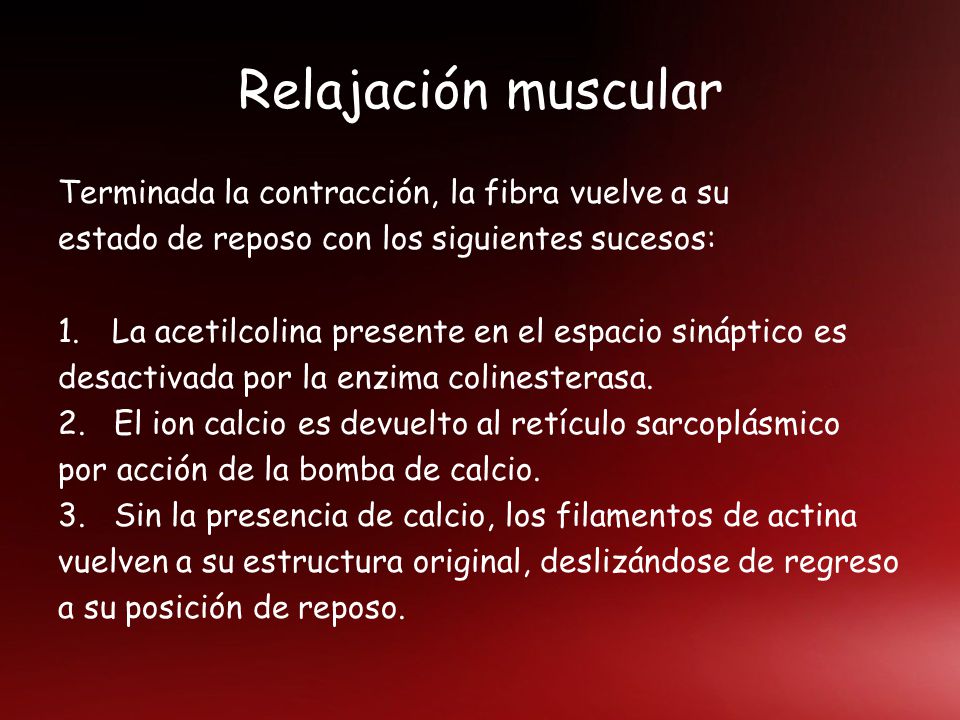 Relajación muscular

Terminada la contracción, la fibra vuelve a su estado de reposo con los siguientes sucesos:

1. La acetilcolina presente en el espacio sináptico es desactivada por la enzima colinesterasa.
2. El ion calcio es devuelto al retículo sarcoplásmico por acción de la bomba de calcio.
3. Sin la presencia de calcio, los filamentos de actina vuelven a su estructura original, deslizándose de regreso a su posición de reposo.